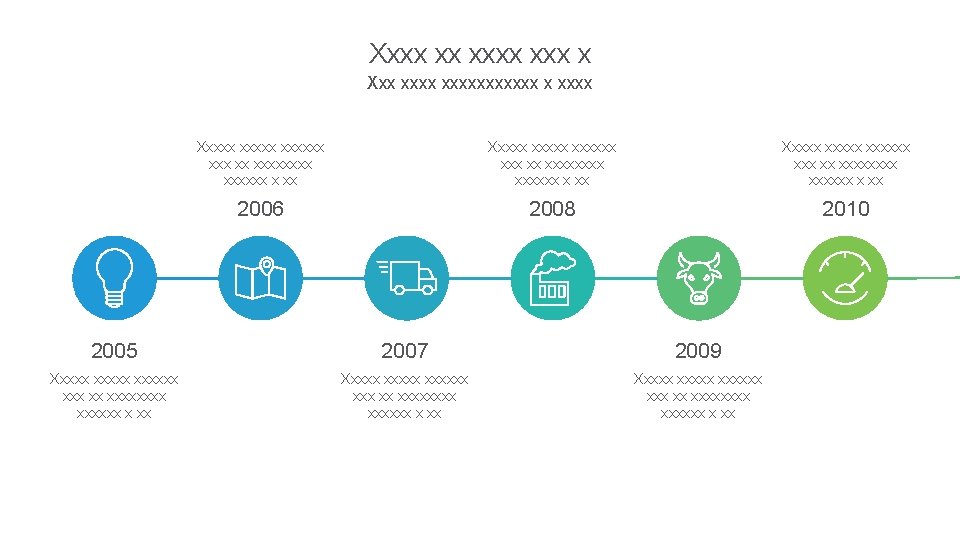 Xxxx xx xxxx xxx x
Xxx xxxx xxxxxxxxxxx x xxxx

Xxxxx xxxxx xxxxxx xxx xx xxxxxxxx xxxxxx x xx

2006

Xxxxx xxxxx xxxxxx xxx xx xxxxxxxx xxxxxx x xx

2008

Xxxxx xxxxx xxxxxx xxx xx xxxxxxxx xxxxxx x xx

2010

2005

Xxxxx xxxxx xxxxxx xxx xx xxxxxxxx xxxxxx x xx

2007

Xxxxx xxxxx xxxxxx xxx xx xxxxxxxx xxxxxx x xx

2009

Xxxxx xxxxx xxxxxx xxx xx xxxxxxxx xxxxxx x xx